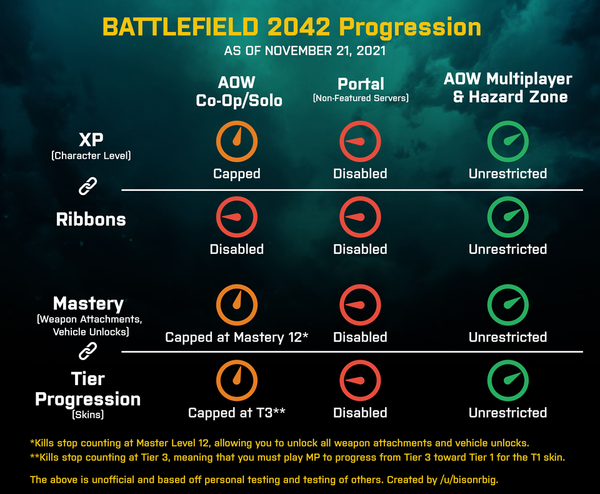 BATTLEFIELD 2042 Progression
AS OF NOVEMBER 21, 2021

| | AOW Co-Op/Solo | Portal (Non-Featured Servers) | AOW Multiplayer & Hazard Zone |
|---|---|---|---|
| XP (Character Level) | Capped | Disabled | Unrestricted |
| Ribbons | Disabled | Disabled | Unrestricted |
| Mastery (Weapon Attachments, Vehicle Unlocks) | Capped at Mastery 12* | Disabled | Unrestricted |
| Tier Progression (Skins) | Capped at T3** | Disabled | Unrestricted |

*Kills stop counting at Master Level 12, allowing you to unlock all weapon attachments and vehicle unlocks.
**Kills stop counting at Tier 3, meaning that you must play MP to progress from Tier 3 toward Tier 1 for the T1 skin.

The above is unofficial and based off personal testing and testing of others. Created by /u/bisonrbig.